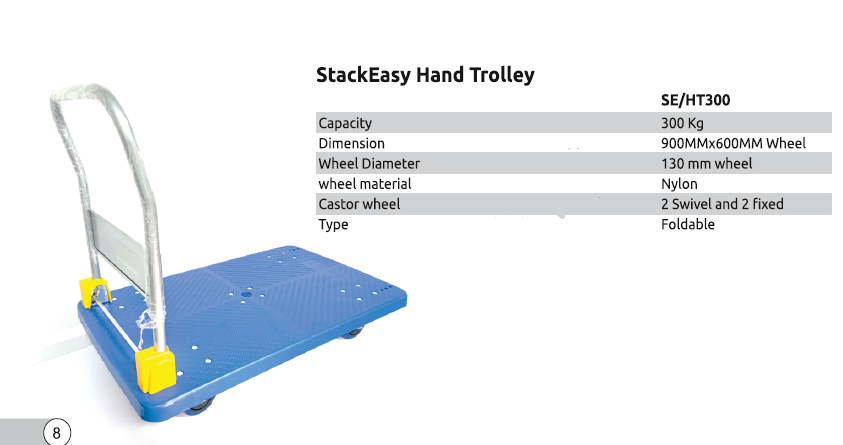 StackEasy Hand Trolley

| | SE/HT300 |
|---|---|
| Capacity | 300 Kg |
| Dimension | 900MMx600MM Wheel |
| Wheel Diameter | 130 mm wheel |
| wheel material | Nylon |
| Castor wheel | 2 Swivel and 2 fixed |
| Type | Foldable |

8